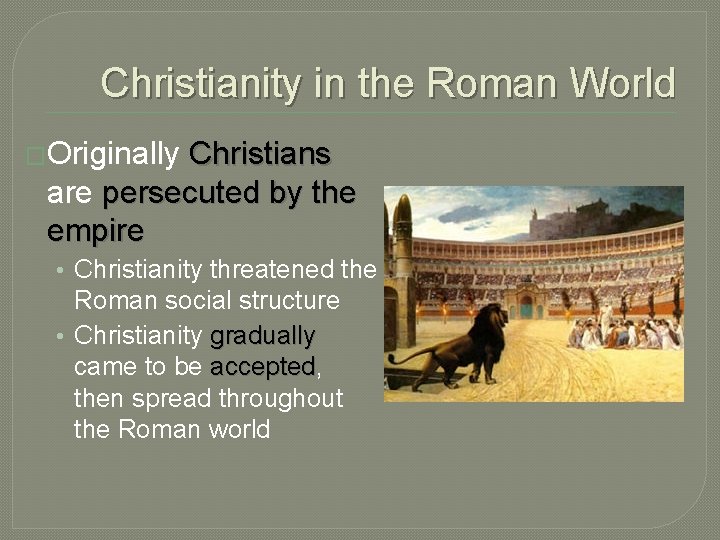 Christianity in the Roman World

Originally Christians are persecuted by the empire

• Christianity threatened the Roman social structure
• Christianity gradually came to be accepted, then spread throughout the Roman world